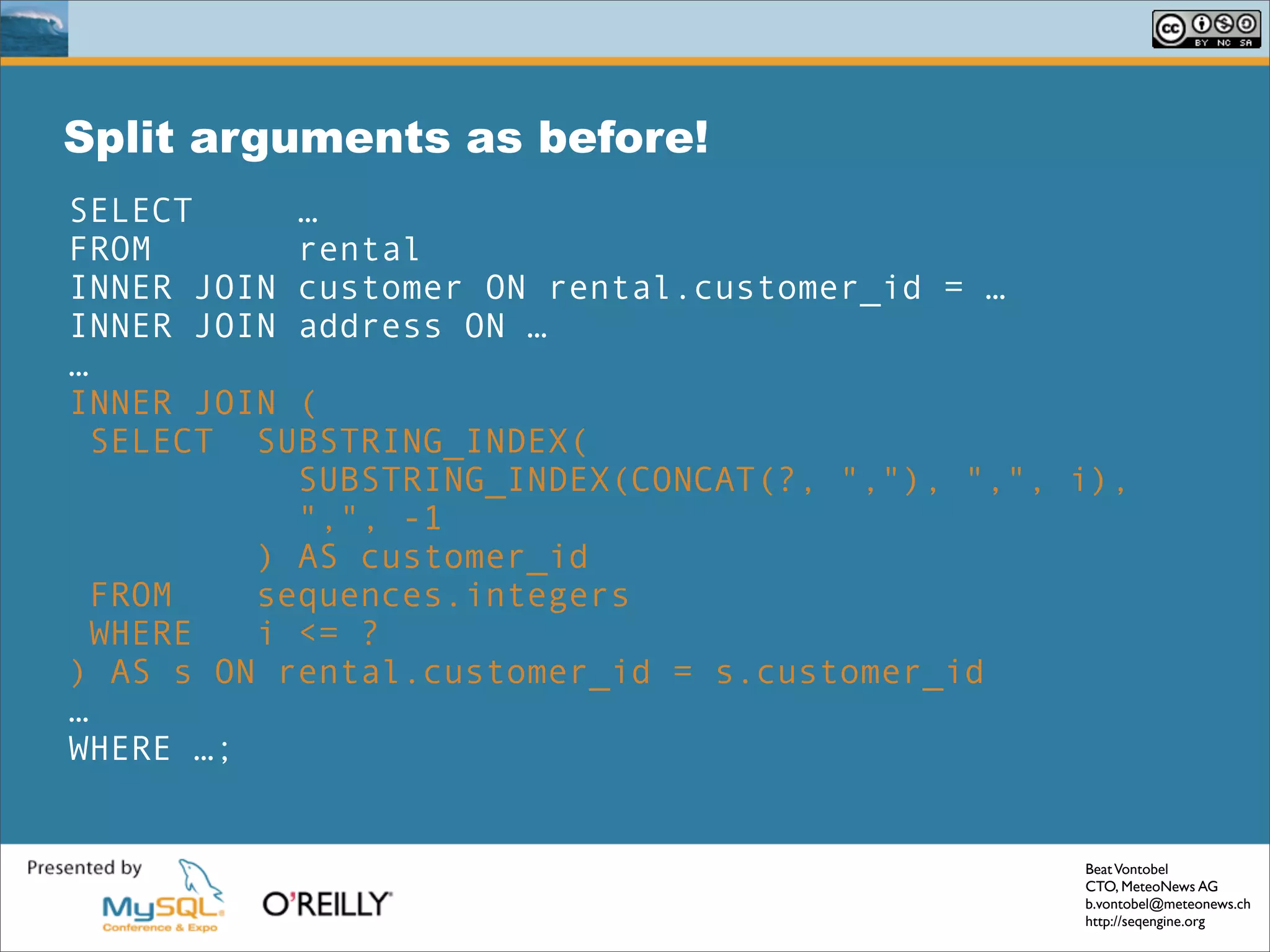 cc BY NC SA

Split arguments as before!

SELECT … 
FROM rental
INNER JOIN customer ON rental.customer_id = …
INNER JOIN address ON …
…
INNER JOIN (
 SELECT SUBSTRING_INDEX(
 SUBSTRING_INDEX(CONCAT(?, ","), ",", i),
 ",", -1
 ) AS customer_id
 FROM sequences.integers
 WHERE i <= ?
) AS s ON rental.customer_id = s.customer_id
…
WHERE …;

Presented by
MySQL Conference & Expo
O'REILLY

Beat Vontobel
CTO, MeteoNews AG
b.vontobel@meteonews.ch
http://seqengine.org